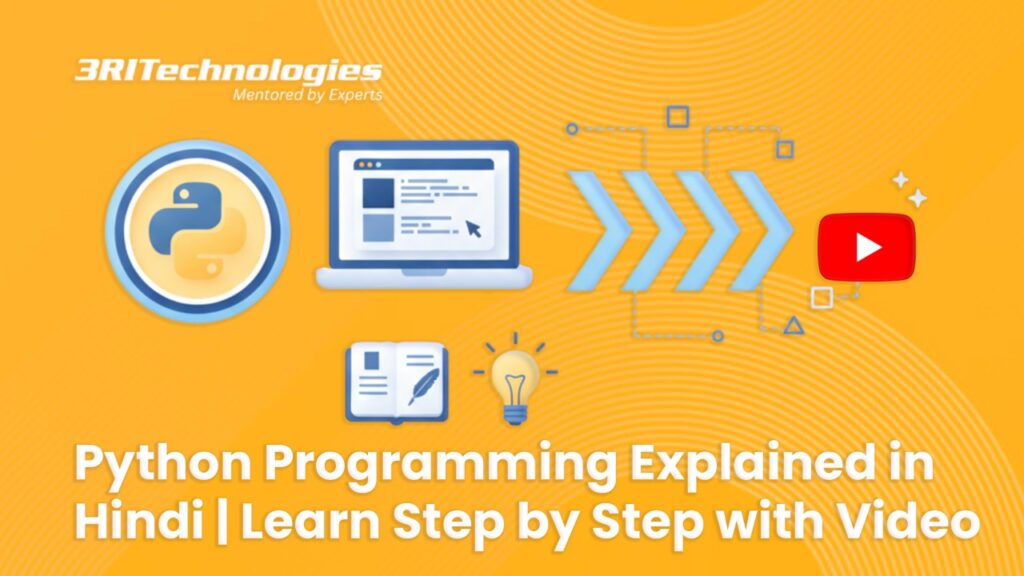 3RITechnologies
Mentored by Experts

Python Programming Explained in Hindi | Learn Step by Step with Video